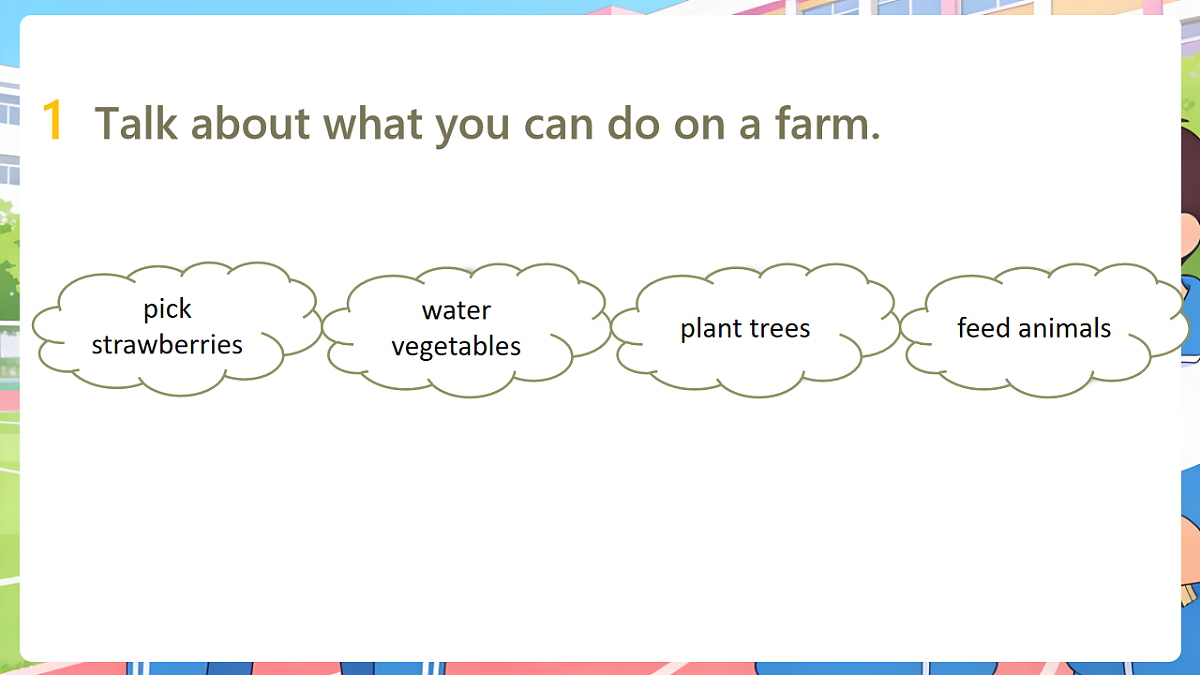 1 Talk about what you can do on a farm.

pick strawberries

water vegetables

plant trees

feed animals